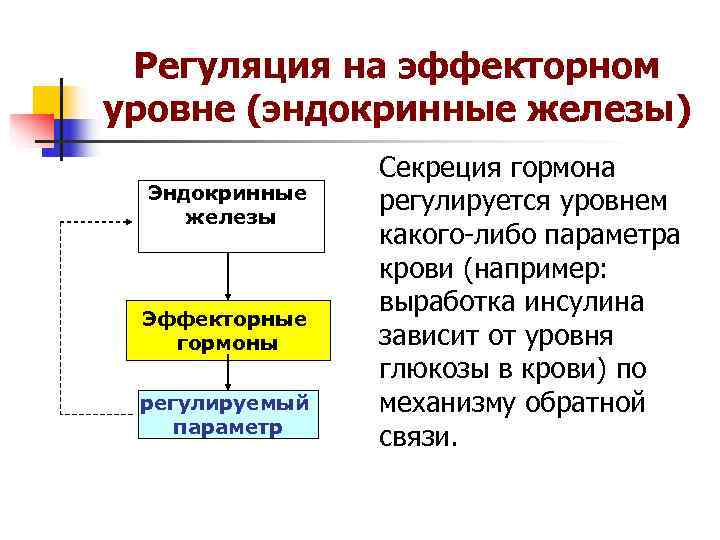 Регуляция на эффекторном уровне (эндокринные железы)

Эндокринные железы

Эффекторные гормоны

регулируемый параметр

Секреция гормона регулируется уровнем какого-либо параметра крови (например: выработка инсулина зависит от уровня глюкозы в крови) по механизму обратной связи.